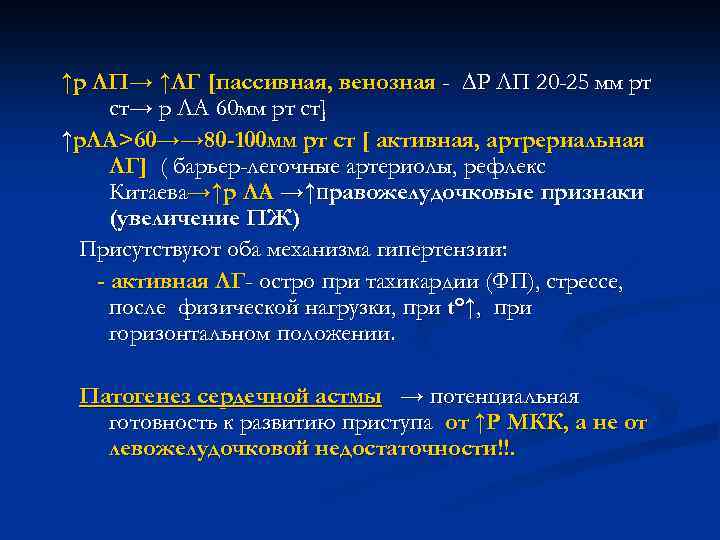 ↑р ЛП→ ↑ЛГ [пассивная, венозная - ΔР ЛП 20-25 мм рт ст→ р ЛА 60мм рт ст]

↑рЛА>60→→80-100мм рт ст [ активная, артрериальная ЛГ] ( барьер-легочные артериолы, рефлекс Китаева→↑р ЛА →↑правожелудочковые признаки (увеличение ПЖ)

Присутствуют оба механизма гипертензии:

- активная ЛГ- остро при тахикардии (ФП), стрессе, после физической нагрузки, при t°↑, при горизонтальном положении.

Патогенез сердечной астмы → потенциальная готовность к развитию приступа от ↑Р МКК, а не от левожелудочковой недостаточности!!.